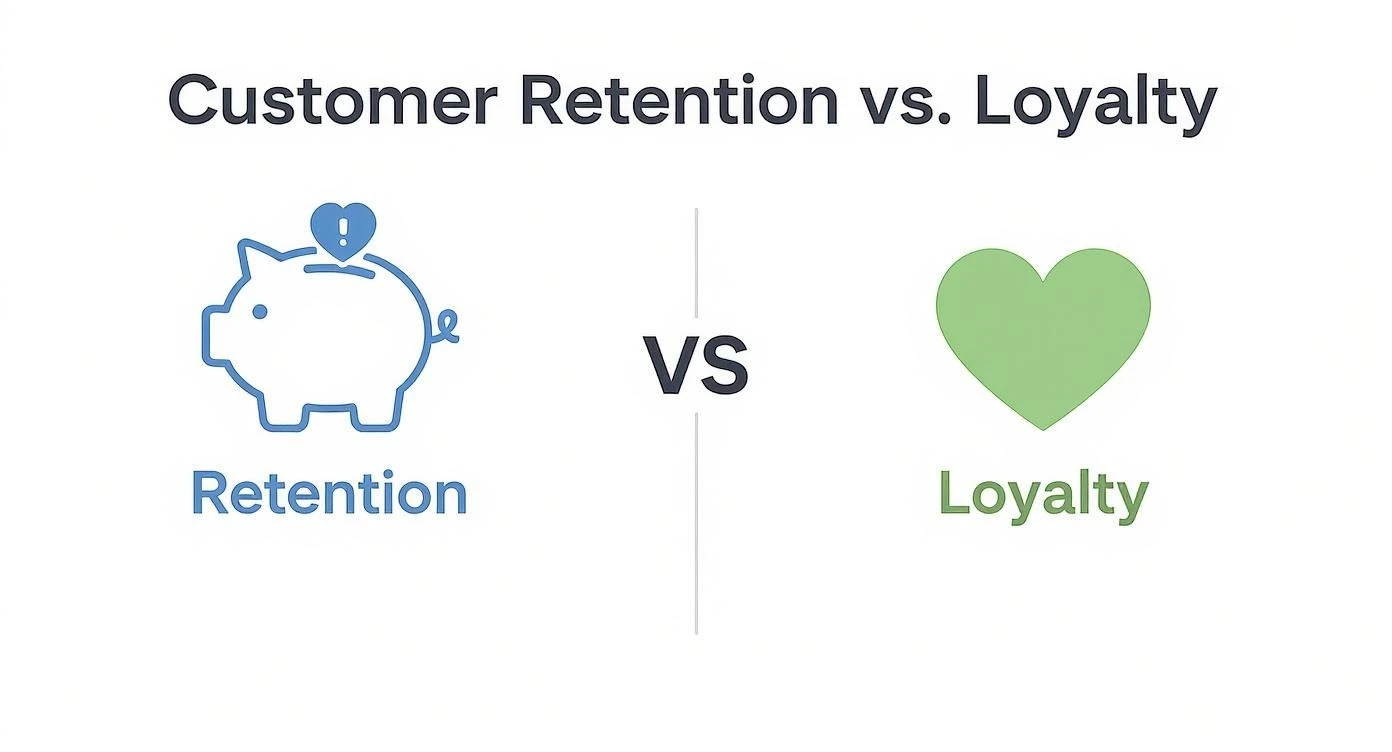 Customer Retention vs. Loyalty

!

Retention

VS

Loyalty